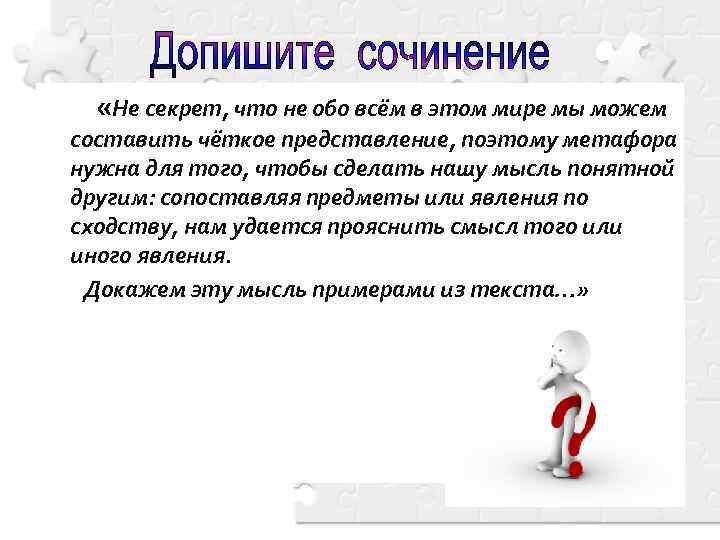 Допишите сочинение

«Не секрет, что не обо всём в этом мире мы можем составить чёткое представление, поэтому метафора нужна для того, чтобы сделать нашу мысль понятной другим: сопоставляя предметы или явления по сходству, нам удается прояснить смысл того или иного явления.

Докажем эту мысль примерами из текста…»